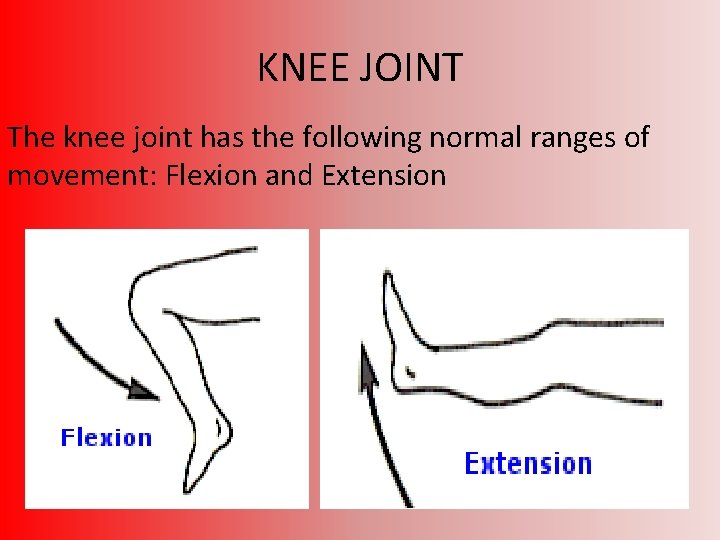 KNEE JOINT

The knee joint has the following normal ranges of movement: Flexion and Extension

Flexion

Extension